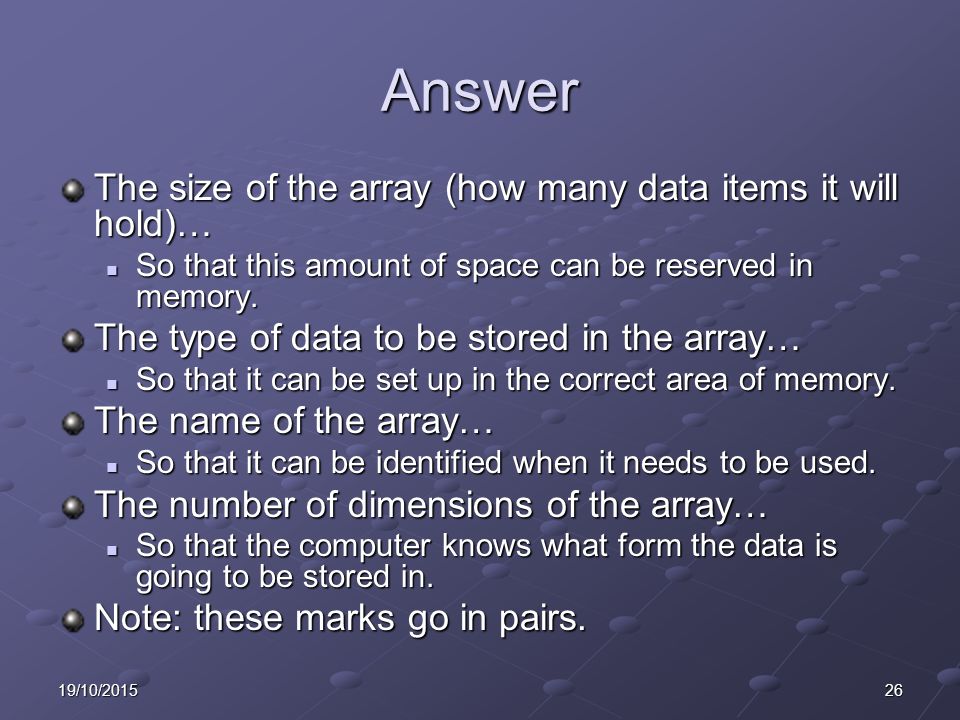 Answer

The size of the array (how many data items it will hold)…

So that this amount of space can be reserved in memory.

The type of data to be stored in the array…

So that it can be set up in the correct area of memory.

The name of the array…

So that it can be identified when it needs to be used.

The number of dimensions of the array…

So that the computer knows what form the data is going to be stored in.

Note: these marks go in pairs.

19/10/2015

26